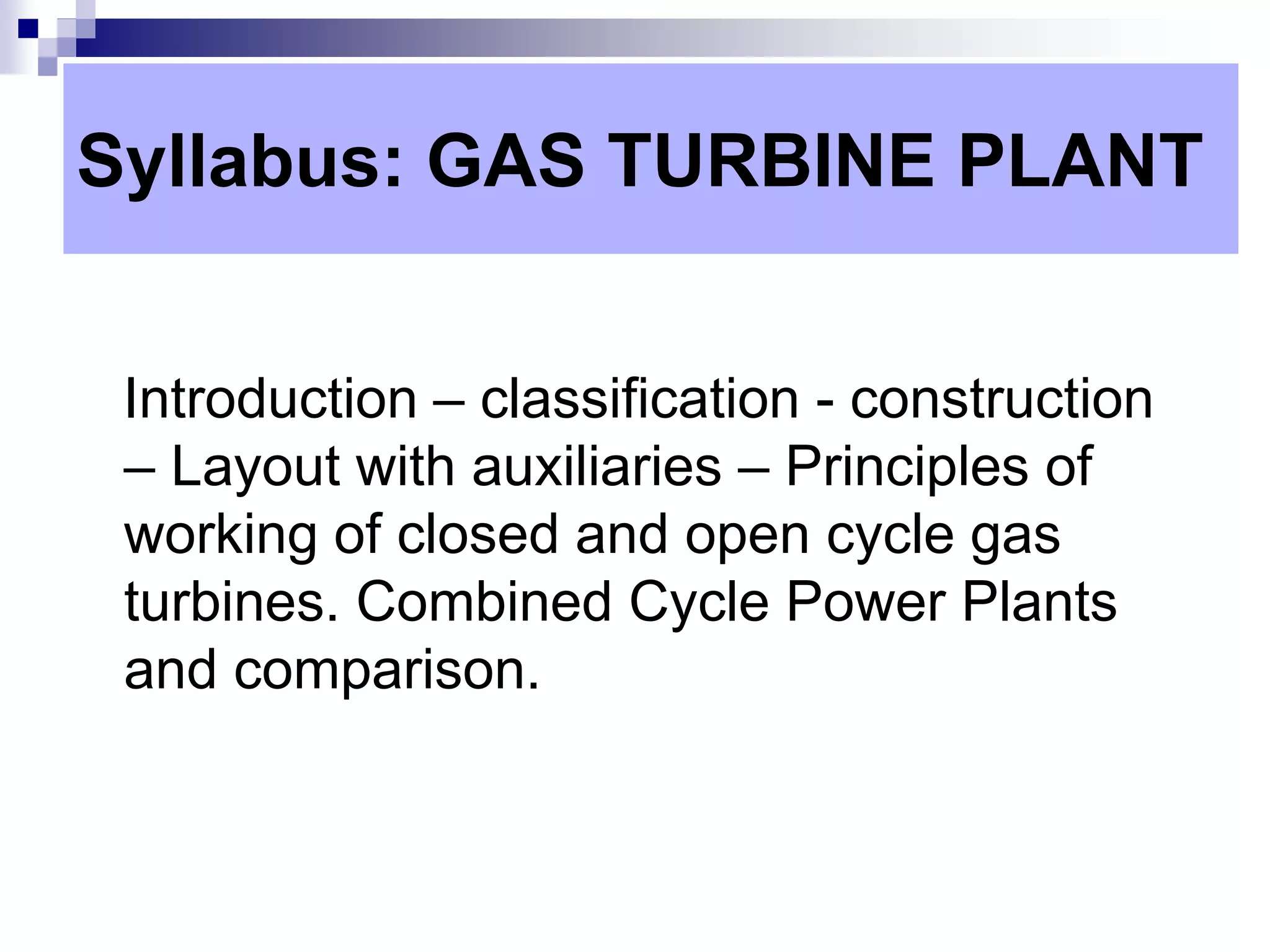 Syllabus: GAS TURBINE PLANT

Introduction – classification - construction – Layout with auxiliaries – Principles of working of closed and open cycle gas turbines. Combined Cycle Power Plants and comparison.